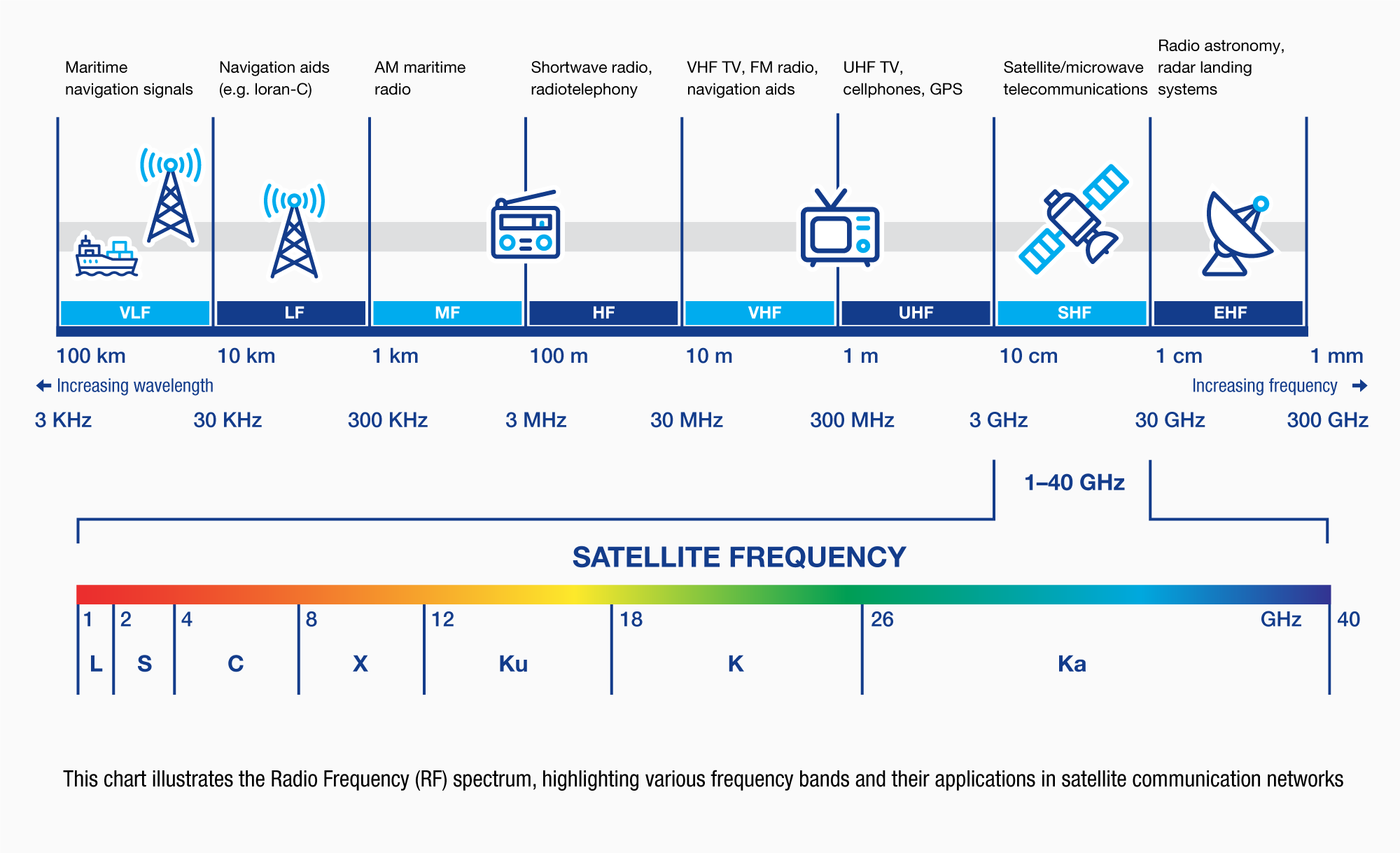 Maritime navigation signals

Navigation aids (e.g. loran-C)

AM maritime radio

Shortwave radio, radiotelephony

VHF TV, FM radio, navigation aids

UHF TV, cellphones, GPS

Satellite/microwave telecommunications

Radio astronomy, radar landing systems

VLF LF MF HF VHF UHF SHF EHF

100 km 10 km 1 km 100 m 10 m 1 m 10 cm 1 cm 1 mm

← Increasing wavelength

Increasing frequency →

3 KHz 30 KHz 300 KHz 3 MHz 30 MHz 300 MHz 3 GHz 30 GHz 300 GHz

1–40 GHz

SATELLITE FREQUENCY

1 2 4 8 12 18 26 GHz 40

L S C X Ku K Ka

This chart illustrates the Radio Frequency (RF) spectrum, highlighting various frequency bands and their applications in satellite communication networks